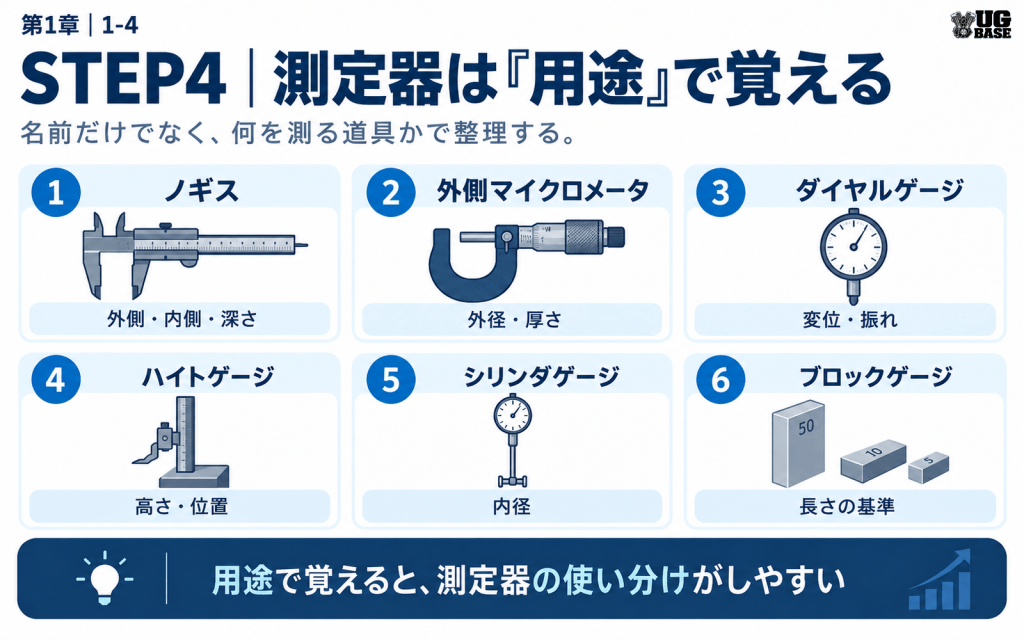 第1章｜1-4

UG BASE

STEP4｜測定器は『用途』で覚える

名前だけでなく、何を測る道具かで整理する。

1 ノギス
外側・内側・深さ

2 外側マイクロメータ
外径・厚さ

3 ダイヤルゲージ
変位・振れ

4 ハイトゲージ
高さ・位置

5 シリンダゲージ
内径

6 ブロックゲージ
50
10
5
長さの基準

用途で覚えると、測定器の使い分けがしやすい